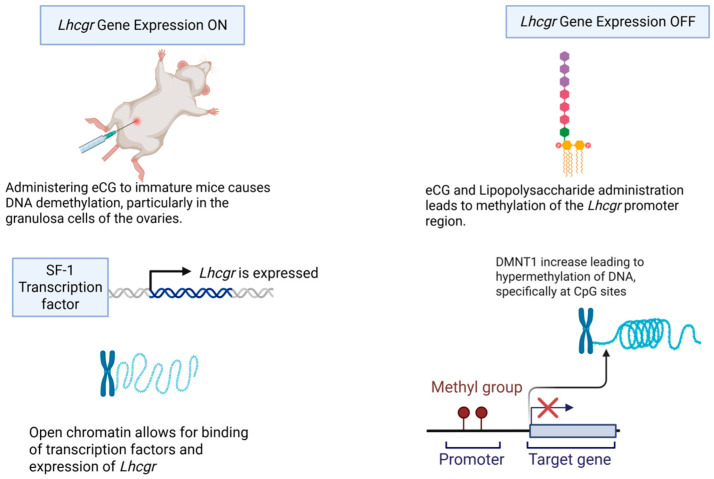 Lhcgr Gene Expression ON

Administering eCG to immature mice causes DNA demethylation, particularly in the granulosa cells of the ovaries.

SF-1 Transcription factor

Lhcgr is expressed

Open chromatin allows for binding of transcription factors and expression of Lhcgr

Lhcgr Gene Expression OFF

eCG and Lipopolysaccharide administration leads to methylation of the Lhcgr promoter region.

DMNT1 increase leading to hypermethylation of DNA, specifically at CpG sites

Methyl group

Promoter

Target gene